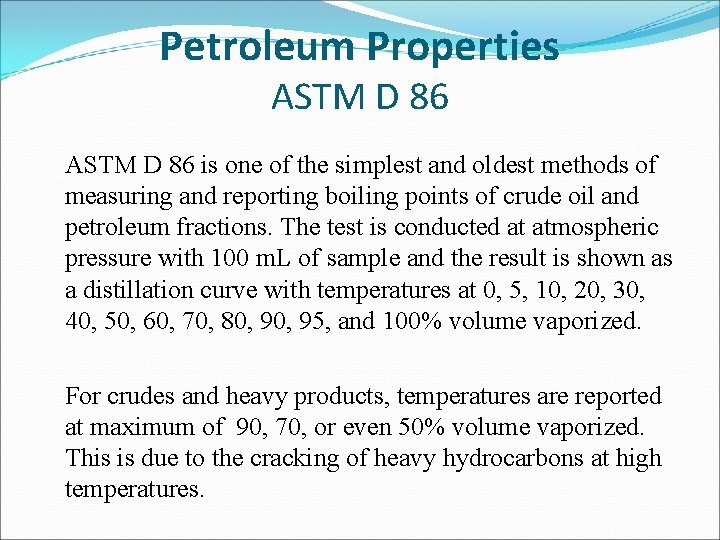 Petroleum Properties
ASTM D 86

ASTM D 86 is one of the simplest and oldest methods of measuring and reporting boiling points of crude oil and petroleum fractions. The test is conducted at atmospheric pressure with 100 mL of sample and the result is shown as a distillation curve with temperatures at 0, 5, 10, 20, 30, 40, 50, 60, 70, 80, 90, 95, and 100% volume vaporized.

For crudes and heavy products, temperatures are reported at maximum of 90, 70, or even 50% volume vaporized. This is due to the cracking of heavy hydrocarbons at high temperatures.